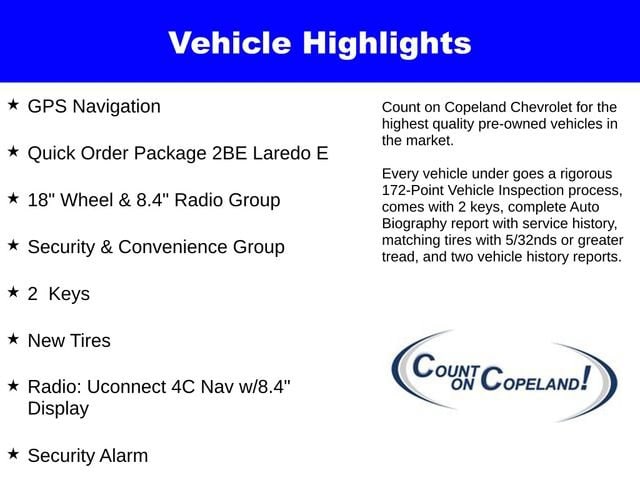 Vehicle Highlights

★ GPS Navigation

★ Quick Order Package 2BE Laredo E

★ 18" Wheel & 8.4" Radio Group

★ Security & Convenience Group

★ 2 Keys

★ New Tires

★ Radio: Uconnect 4C Nav w/8.4" Display

★ Security Alarm

Count on Copeland Chevrolet for the highest quality pre-owned vehicles in the market.

Every vehicle under goes a rigorous 172-Point Vehicle Inspection process, comes with 2 keys, complete Auto Biography report with service history, matching tires with 5/32nds or greater tread, and two vehicle history reports.

COUNT ON COPELAND!